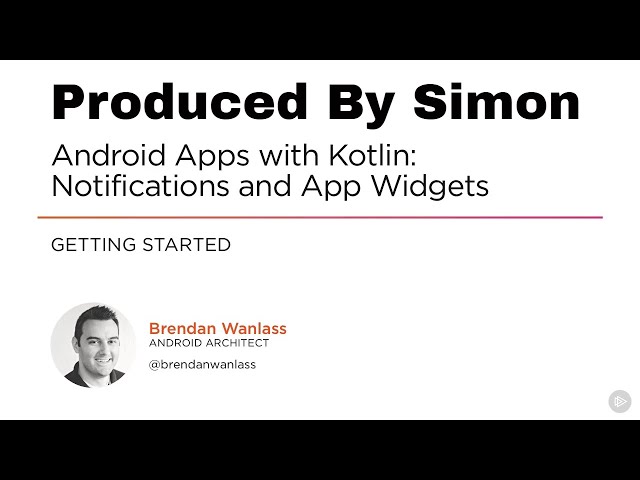 Produced By Simon

Android Apps with Kotlin: Notifications and App Widgets

GETTING STARTED

Brendan Wanlass
ANDROID ARCHITECT
@brendanwanlass